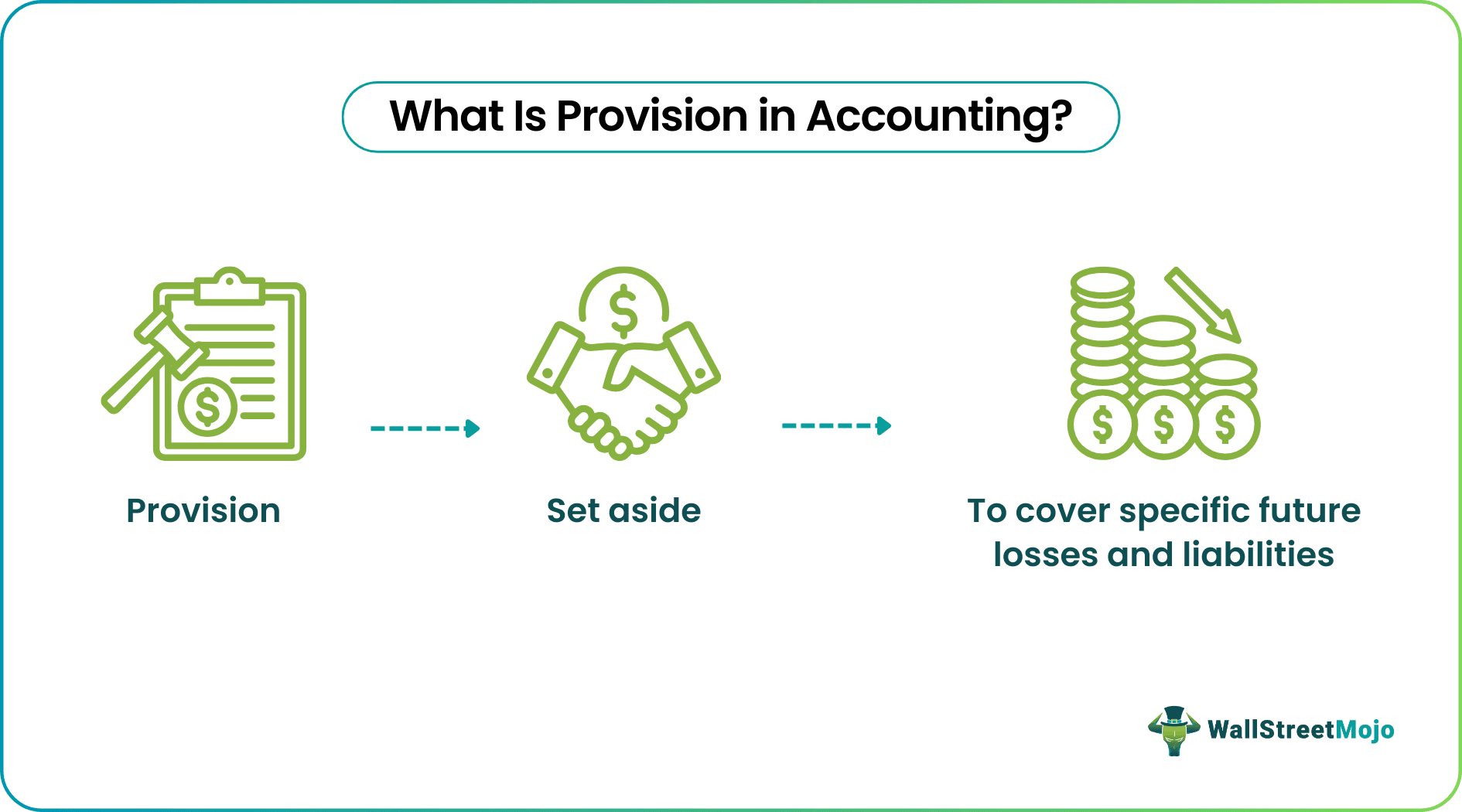 What Is Provision in Accounting?

Provision

Set aside

To cover specific future losses and liabilities

WallStreetMojo